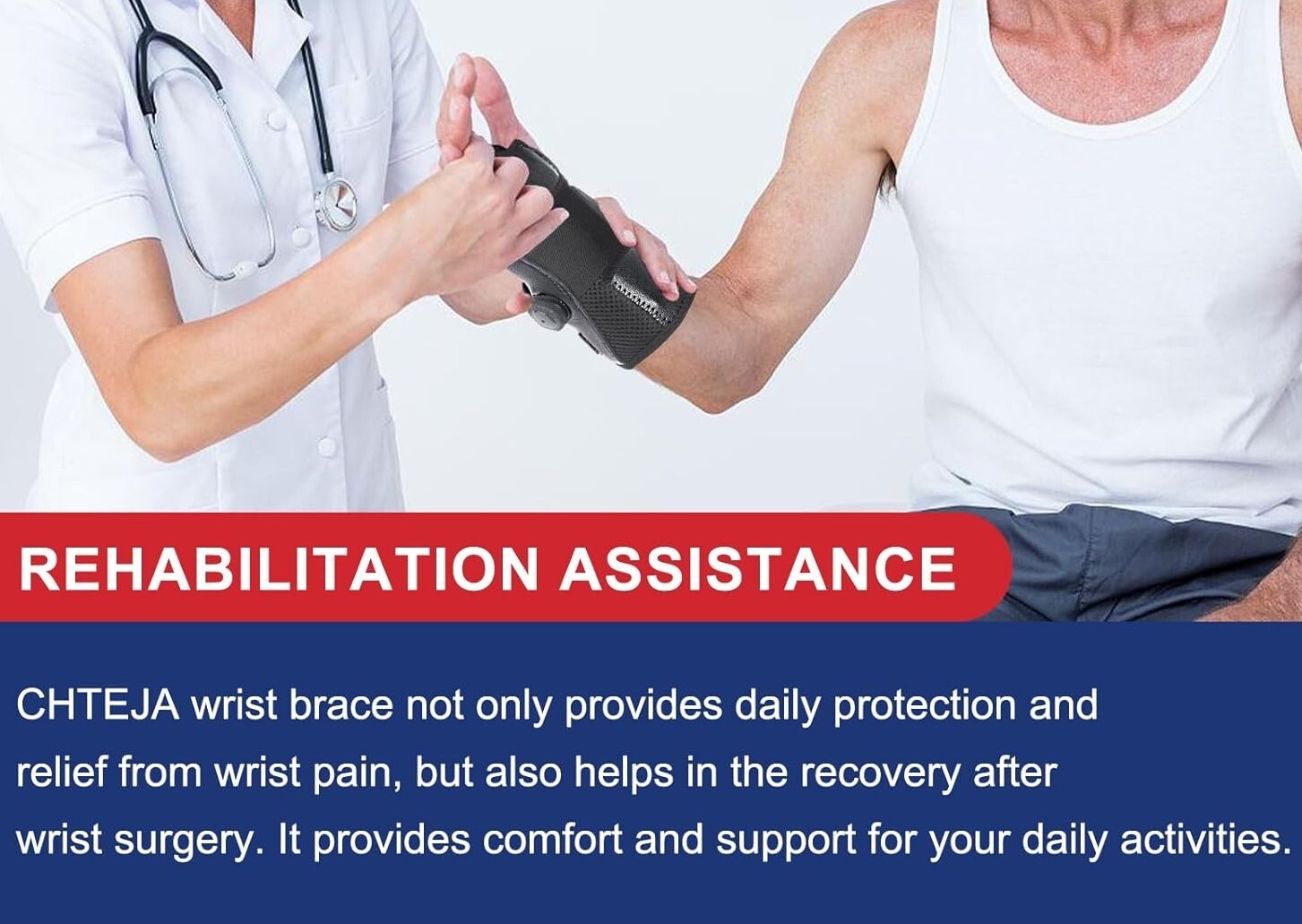 REHABILITATION ASSISTANCE

CHTEJA wrist brace not only provides daily protection and relief from wrist pain, but also helps in the recovery after wrist surgery. It provides comfort and support for your daily activities.